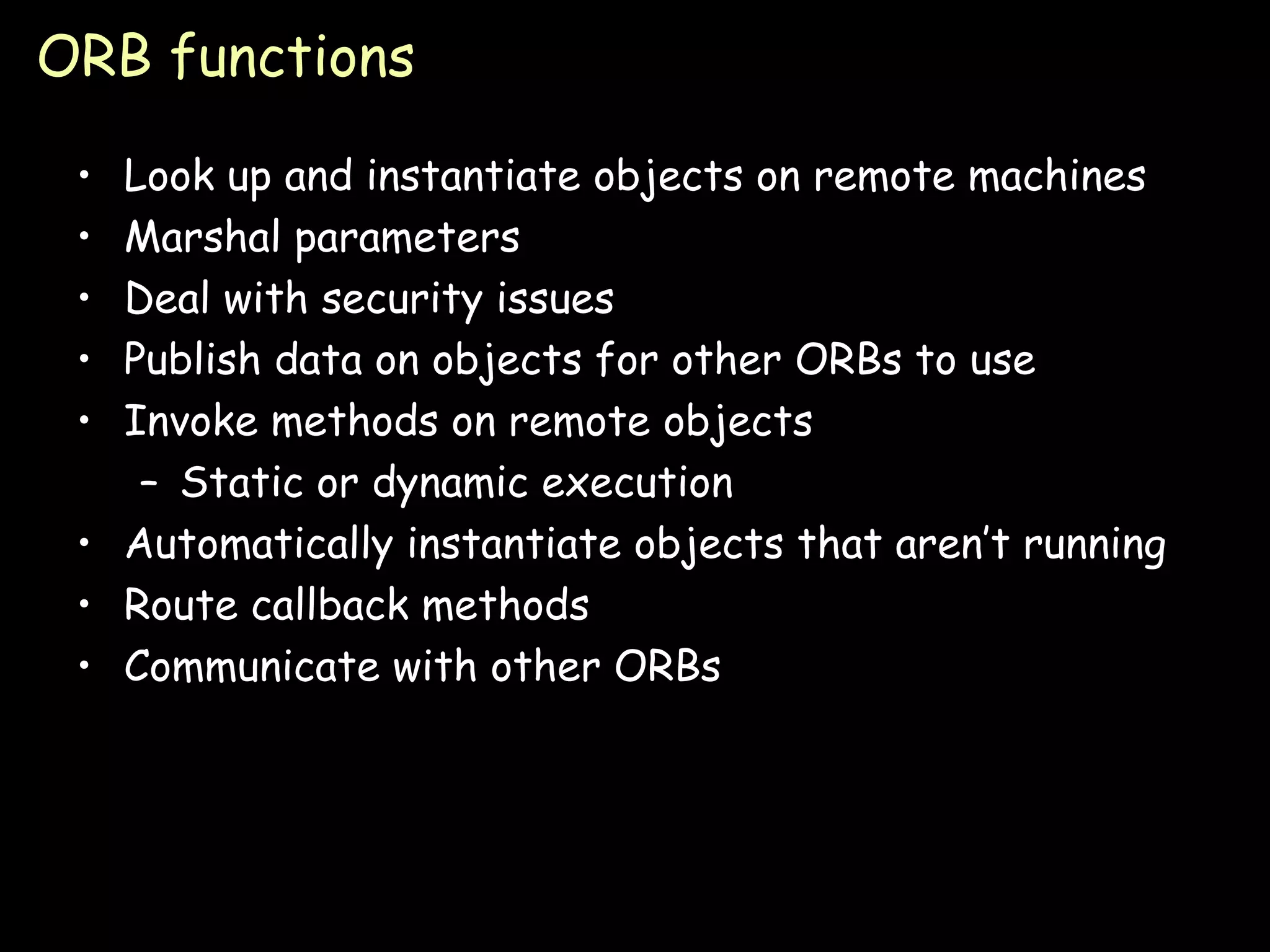 ORB functions

• Look up and instantiate objects on remote machines
• Marshal parameters
• Deal with security issues
• Publish data on objects for other ORBs to use
• Invoke methods on remote objects
  – Static or dynamic execution
• Automatically instantiate objects that aren't running
• Route callback methods
• Communicate with other ORBs